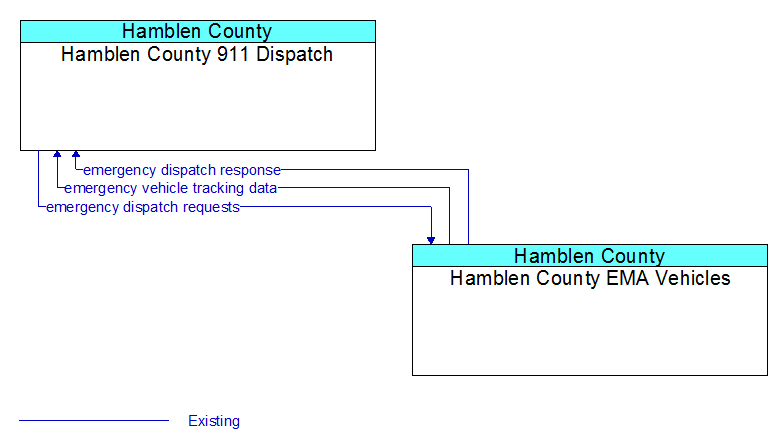 Hamblen County
Hamblen County 911 Dispatch

emergency dispatch response
emergency vehicle tracking data
emergency dispatch requests

Hamblen County
Hamblen County EMA Vehicles

Existing